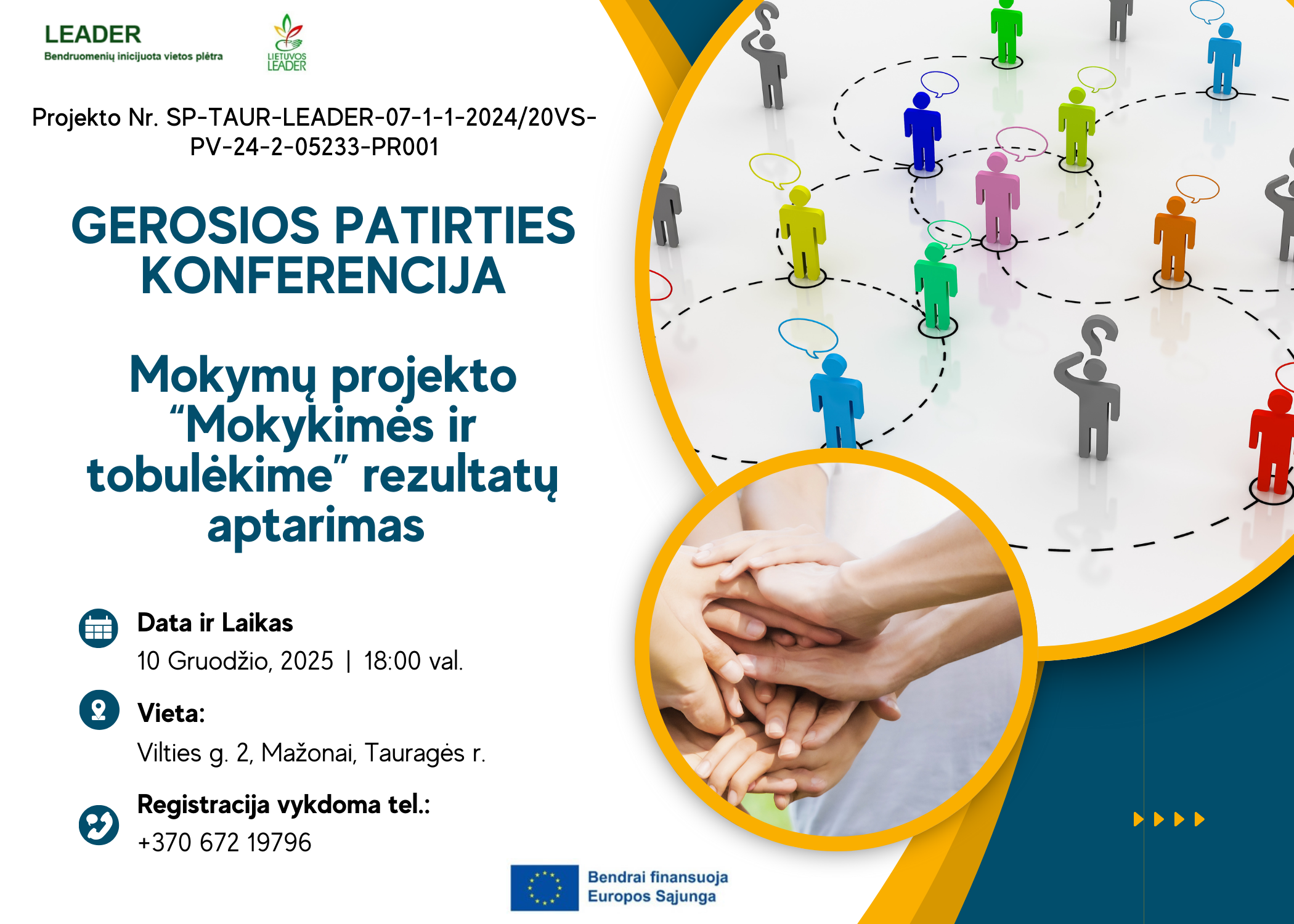 LEADER
Bendruomenių inicijuota vietos plėtra

LIETUVOS LEADER

Projekto Nr. SP-TAUR-LEADER-07-1-1-2024/20VS-PV-24-2-05233-PR001

GEROSIOS PATIRTIES KONFERENCIJA

Mokymų projekto “Mokykimės ir tobulėkime” rezultatų aptarimas

Data ir Laikas
10 Gruodžio, 2025 | 18:00 val.

Vieta:
Vilties g. 2, Mažonai, Tauragės r.

Registracija vykdoma tel.:
+370 672 19796

Bendrai finansuoja Europos Sąjunga